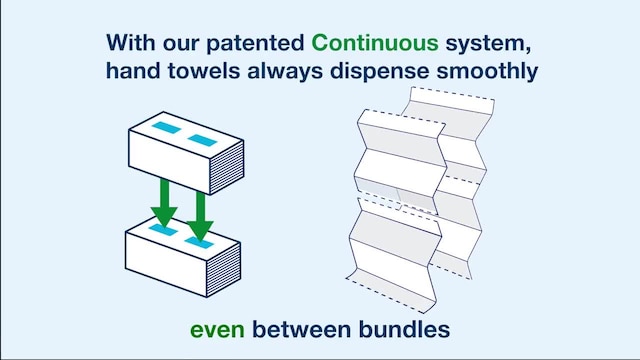 With our patented Continuous system, hand towels always dispense smoothly

even between bundles